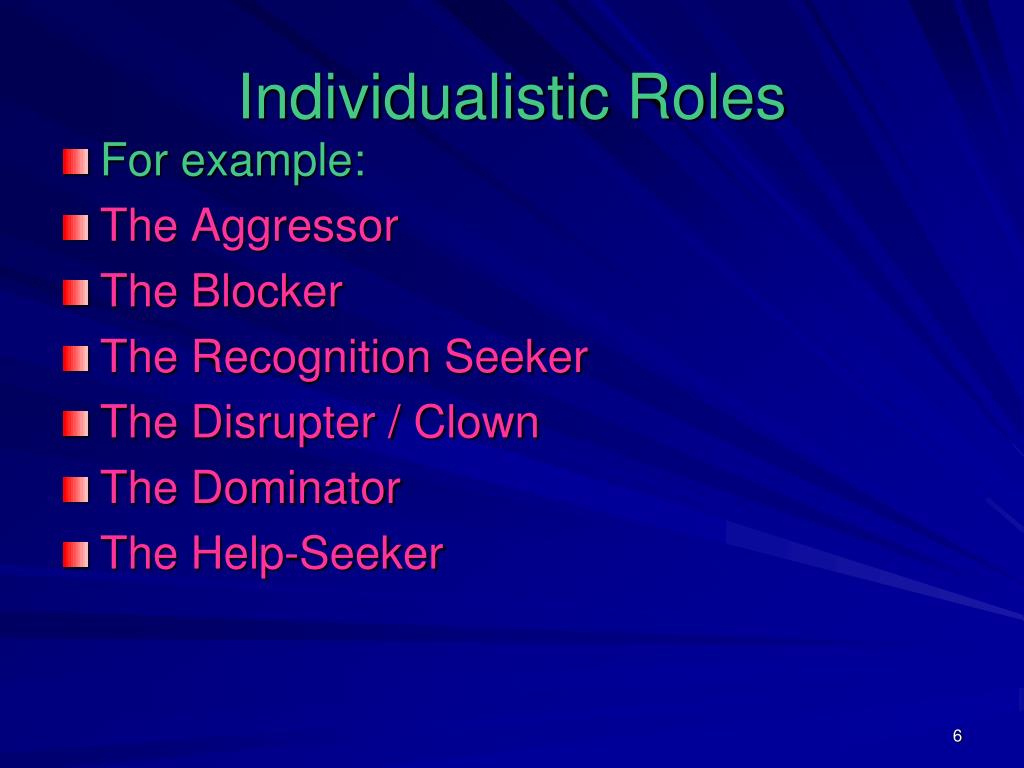 Individualistic Roles

For example:
The Aggressor
The Blocker
The Recognition Seeker
The Disrupter / Clown
The Dominator
The Help-Seeker

6